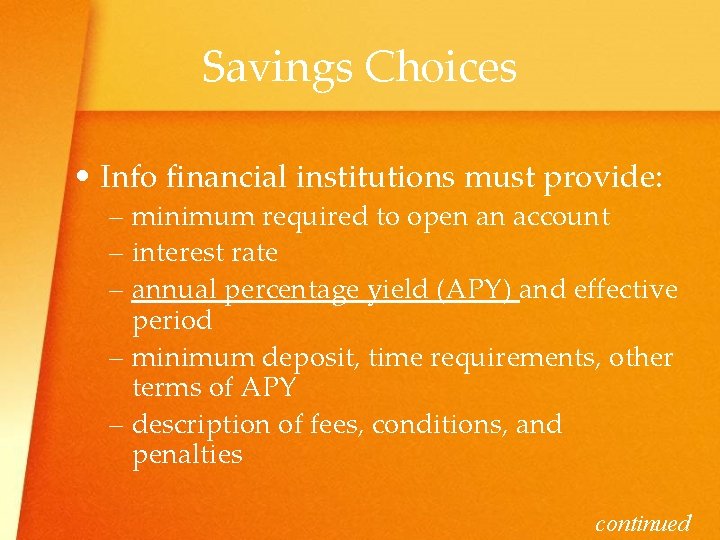 Savings Choices

• Info financial institutions must provide:
– minimum required to open an account
– interest rate
– annual percentage yield (APY) and effective period
– minimum deposit, time requirements, other terms of APY
– description of fees, conditions, and penalties

continued